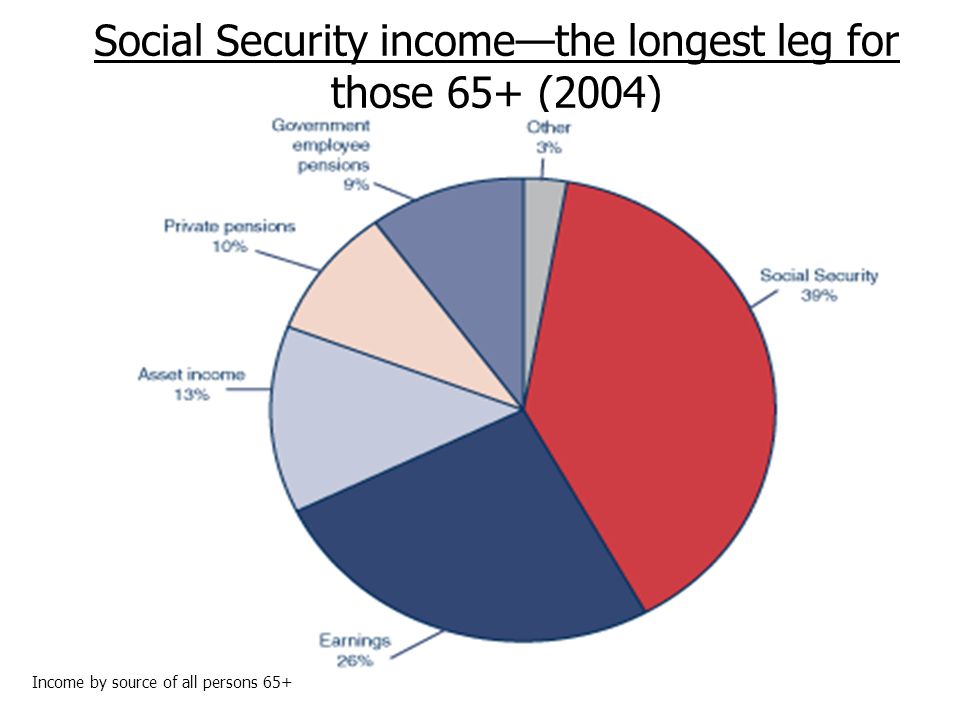 Social Security income—the longest leg for those 65+ (2004)

Government employee pensions 9%

Other 3%

Private pensions 10%

Social Security 39%

Asset income 13%

Earnings 26%

Income by source of all persons 65+